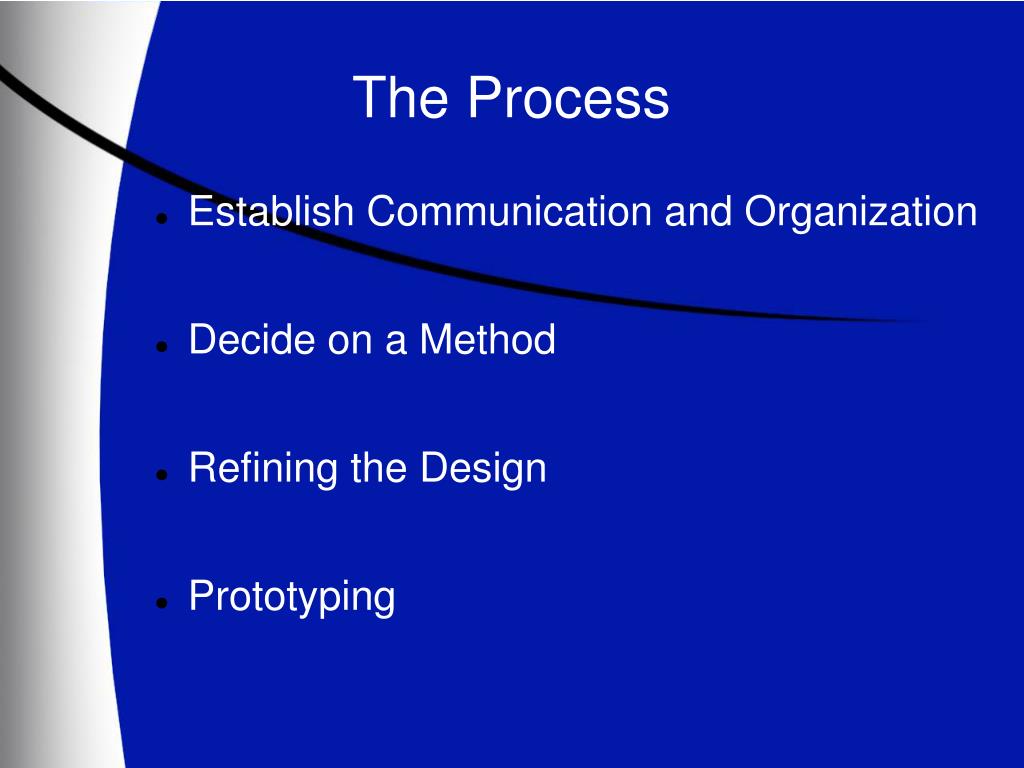 The Process

- Establish Communication and Organization
- Decide on a Method
- Refining the Design
- Prototyping